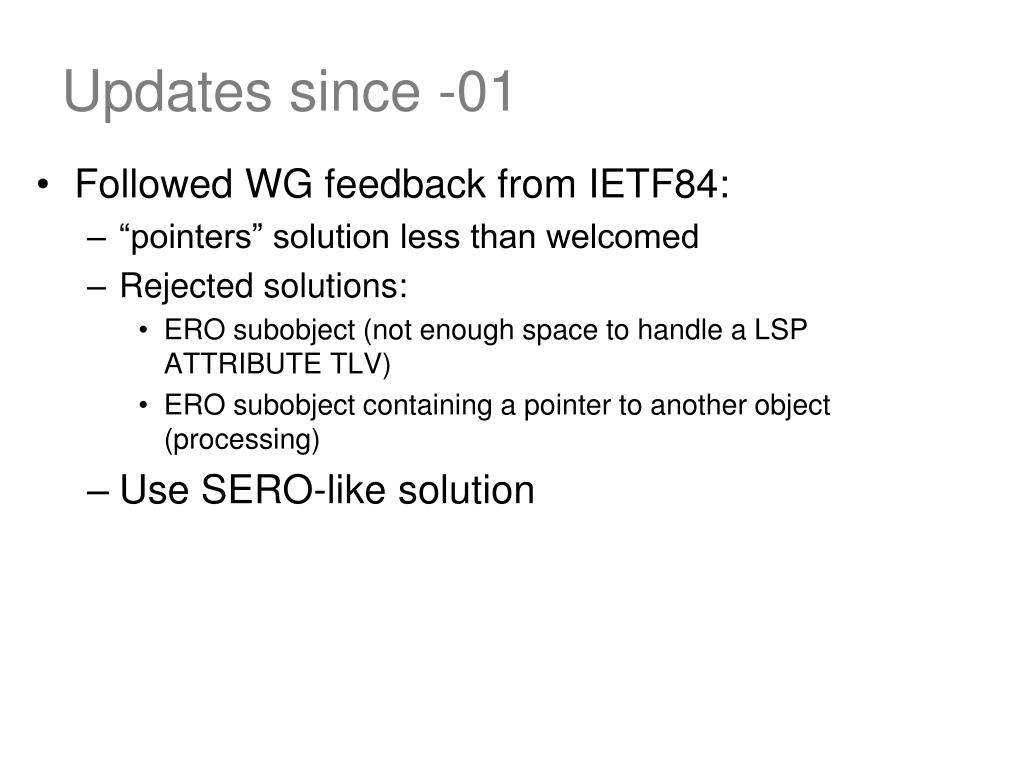 Updates since -01

• Followed WG feedback from IETF84:
  – “pointers” solution less than welcomed
  – Rejected solutions:
    • ERO subobject (not enough space to handle a LSP ATTRIBUTE TLV)
    • ERO subobject containing a pointer to another object (processing)
  – Use SERO-like solution